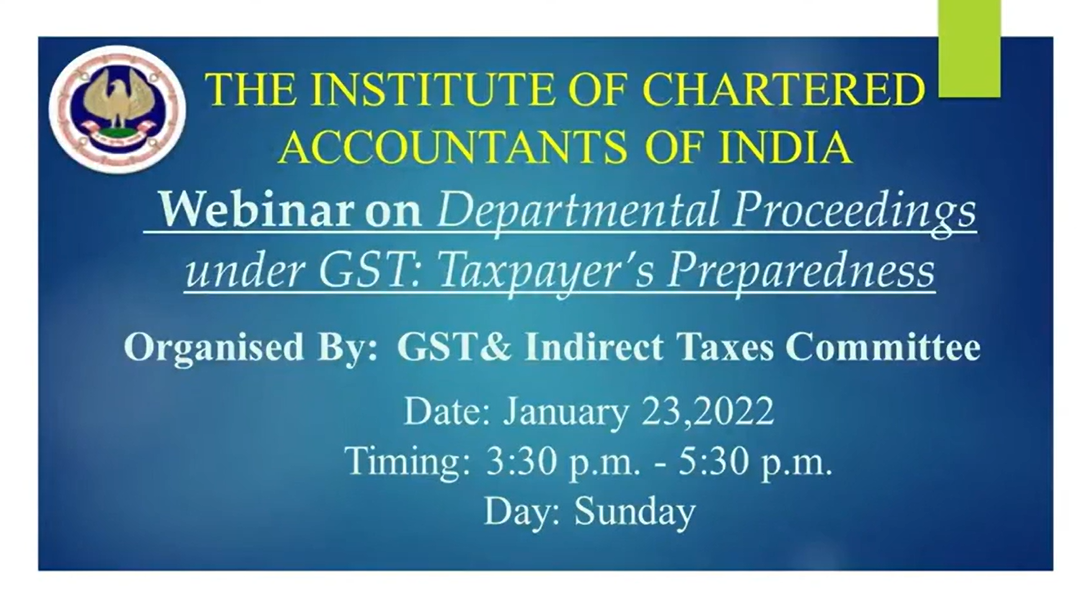 THE INSTITUTE OF CHARTERED ACCOUNTANTS OF INDIA

Webinar on Departmental Proceedings under GST: Taxpayer's Preparedness

Organised By: GST& Indirect Taxes Committee

Date: January 23,2022
Timing: 3:30 p.m. - 5:30 p.m.
Day: Sunday